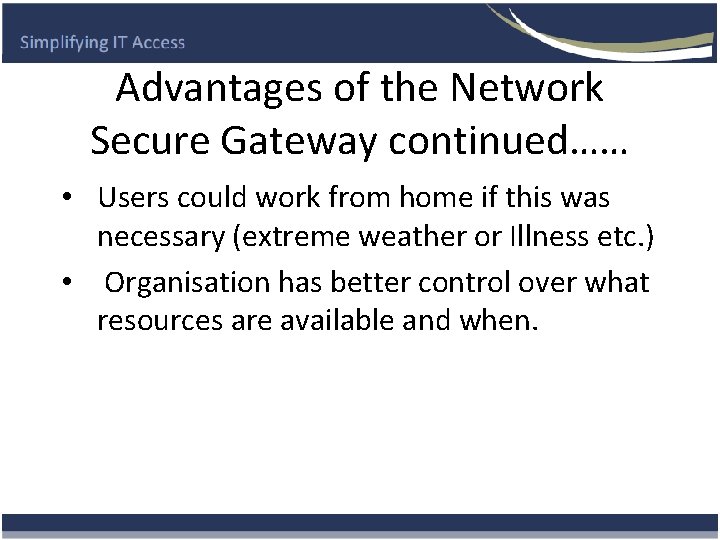 Simplifying IT Access

Advantages of the Network Secure Gateway continued……

• Users could work from home if this was necessary (extreme weather or Illness etc.)

• Organisation has better control over what resources are available and when.